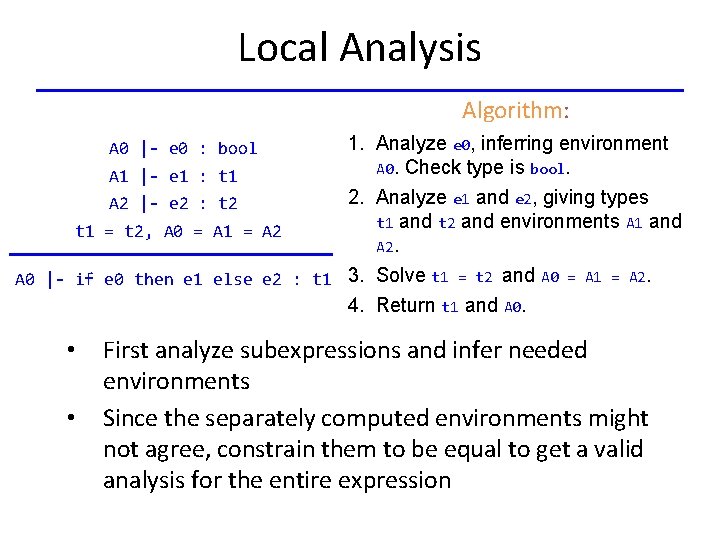 Local Analysis

A0 |- e0 : bool

A1 |- e1 : t1

A2 |- e2 : t2

t1 = t2, A0 = A1 = A2

A0 |- if e0 then e1 else e2 : t1

Algorithm:

1. Analyze e0, inferring environment A0. Check type is bool.
2. Analyze e1 and e2, giving types t1 and t2 and environments A1 and A2.
3. Solve t1 = t2 and A0 = A1 = A2.
4. Return t1 and A0.

• First analyze subexpressions and infer needed environments
• Since the separately computed environments might not agree, constrain them to be equal to get a valid analysis for the entire expression